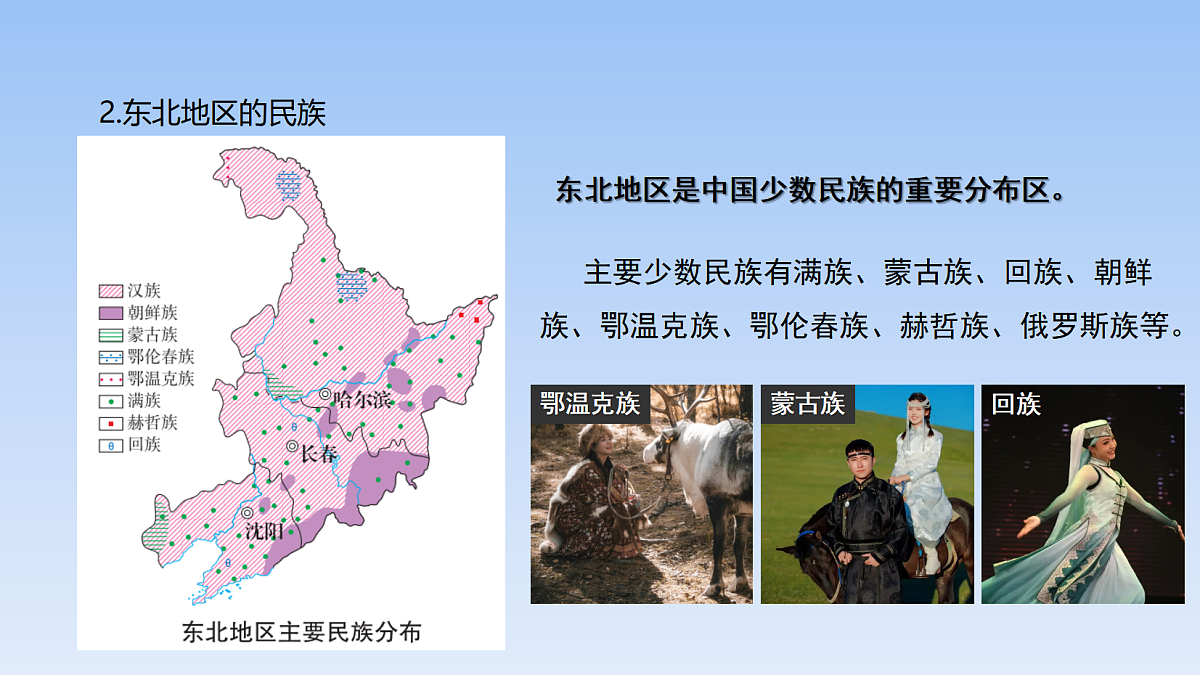 2.东北地区的民族

汉族
朝鲜族
蒙古族
鄂伦春族
鄂温克族
满族
赫哲族
回族

哈尔滨
长春
沈阳

东北地区主要民族分布

东北地区是中国少数民族的重要分布区。

主要少数民族有满族、蒙古族、回族、朝鲜族、鄂温克族、鄂伦春族、赫哲族、俄罗斯族等。

鄂温克族

蒙古族

回族